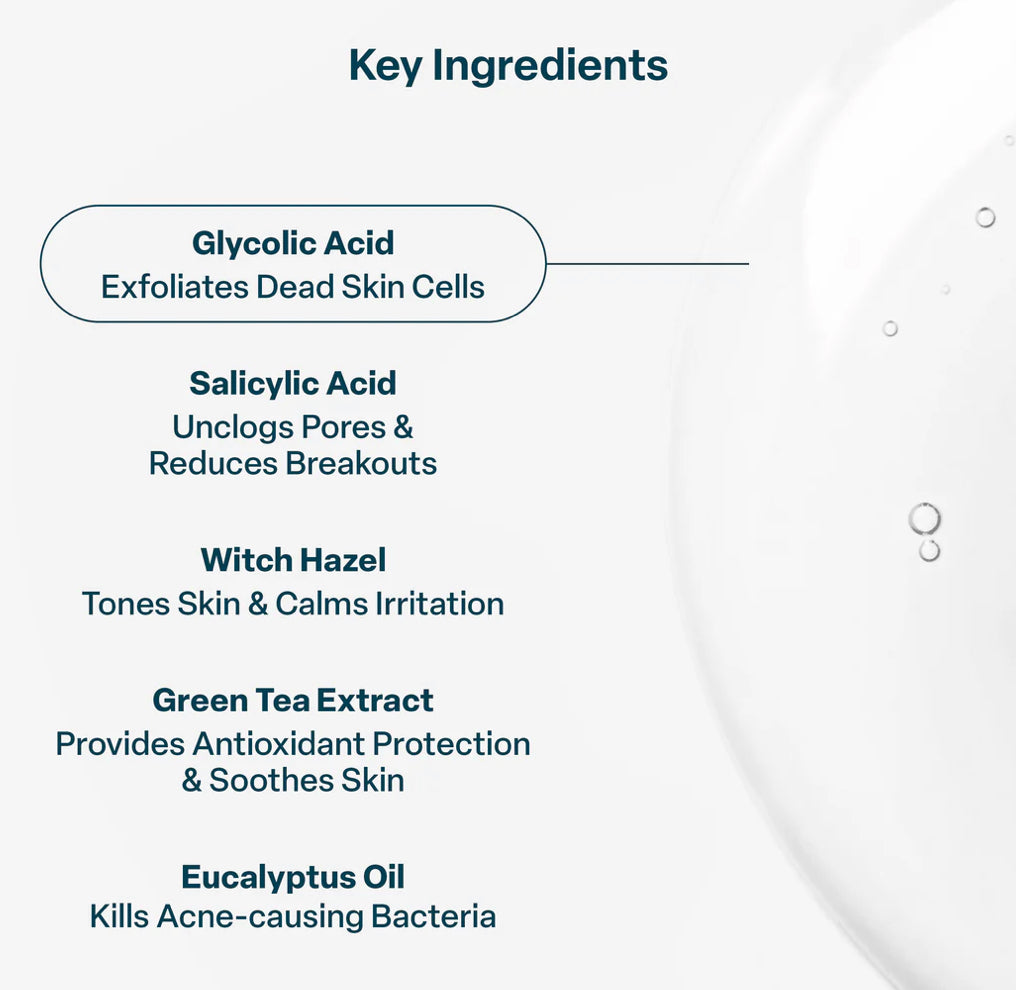 Key Ingredients

Glycolic Acid
Exfoliates Dead Skin Cells

Salicylic Acid
Unclogs Pores & Reduces Breakouts

Witch Hazel
Tones Skin & Calms Irritation

Green Tea Extract
Provides Antioxidant Protection & Soothes Skin

Eucalyptus Oil
Kills Acne-causing Bacteria